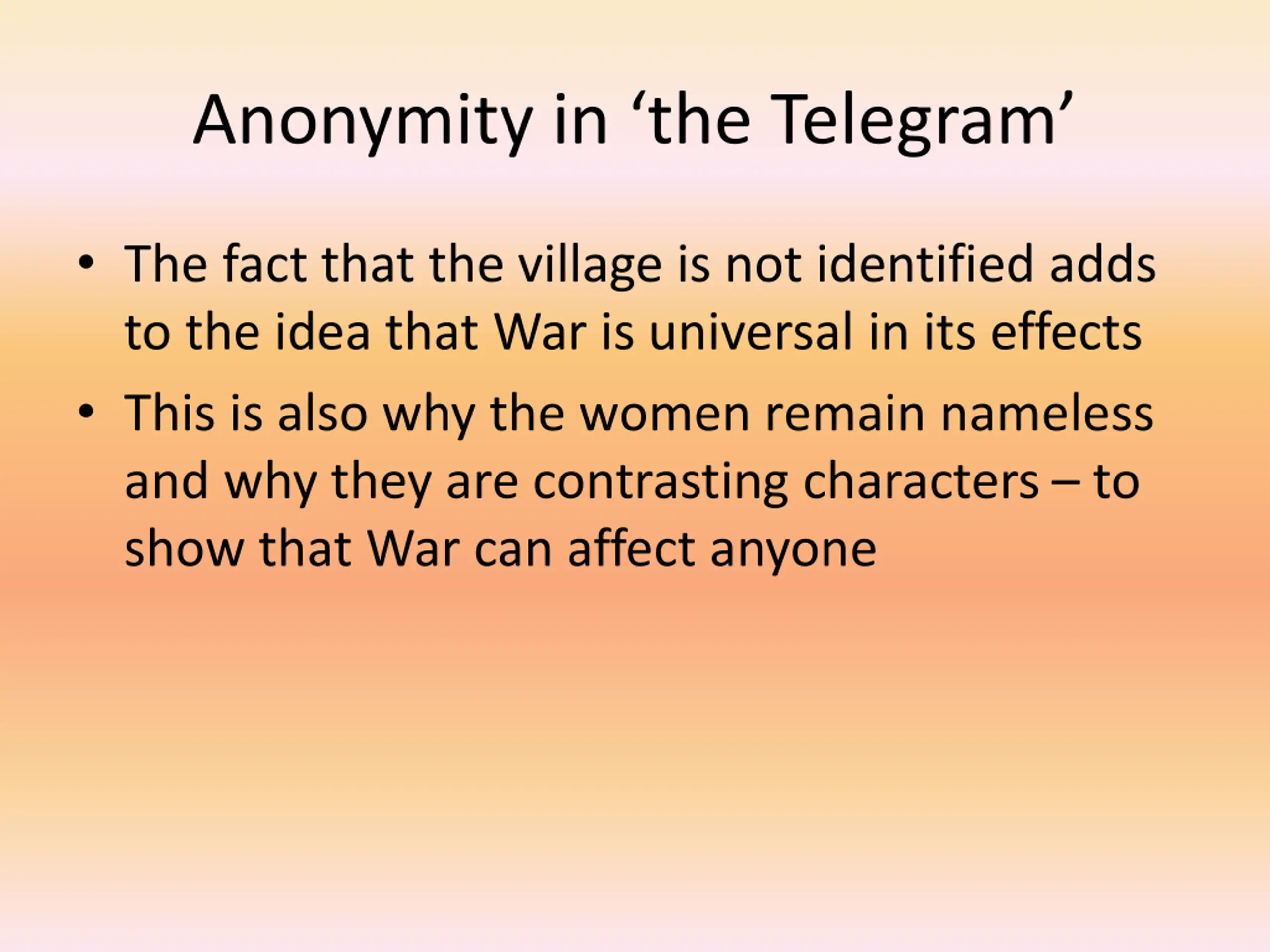 Anonymity in ‘the Telegram’

• The fact that the village is not identified adds to the idea that War is universal in its effects
• This is also why the women remain nameless and why they are contrasting characters – to show that War can affect anyone